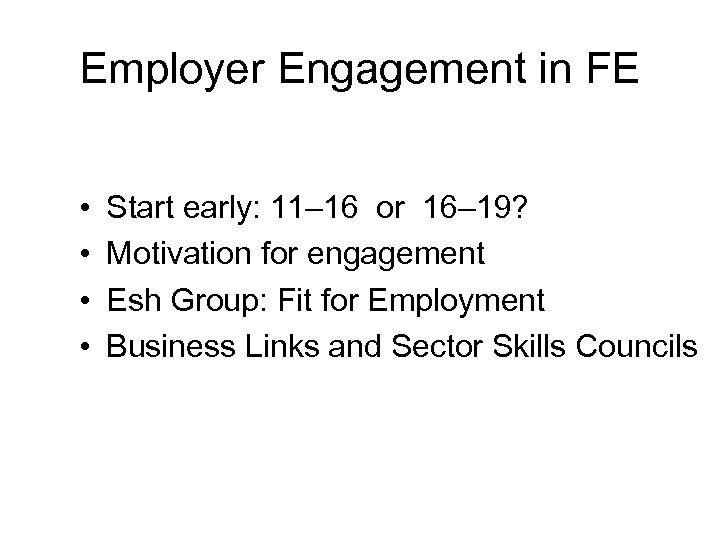 Employer Engagement in FE

• Start early: 11–16 or 16–19?
• Motivation for engagement
• Esh Group: Fit for Employment
• Business Links and Sector Skills Councils